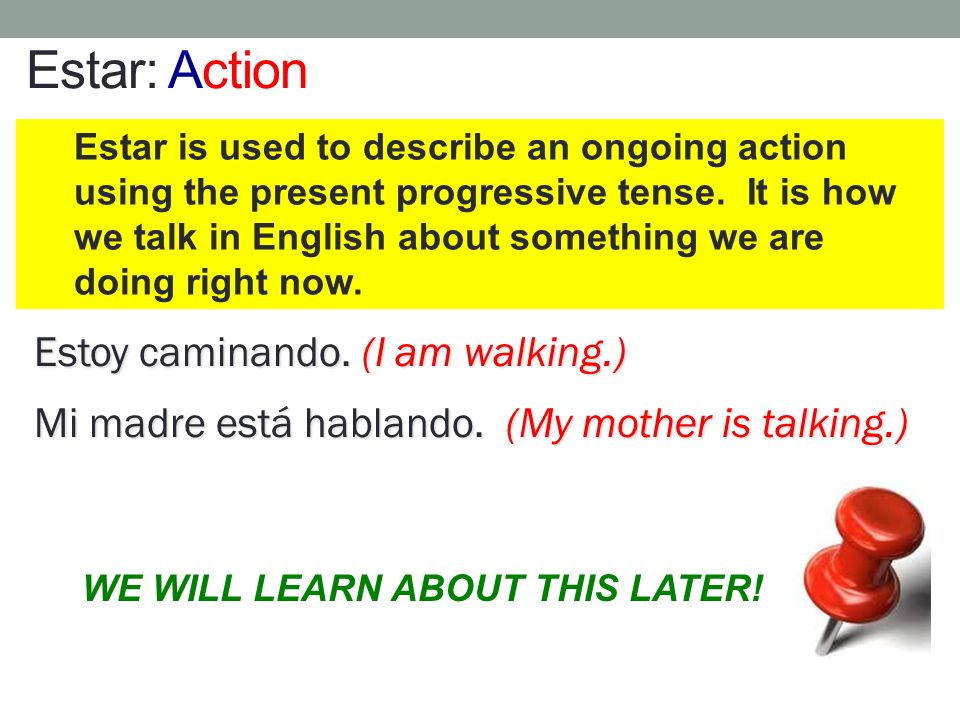 Estar: Action

Estar is used to describe an ongoing action using the present progressive tense. It is how we talk in English about something we are doing right now.

Estoy caminando. (I am walking.)

Mi madre está hablando. (My mother is talking.)

WE WILL LEARN ABOUT THIS LATER!